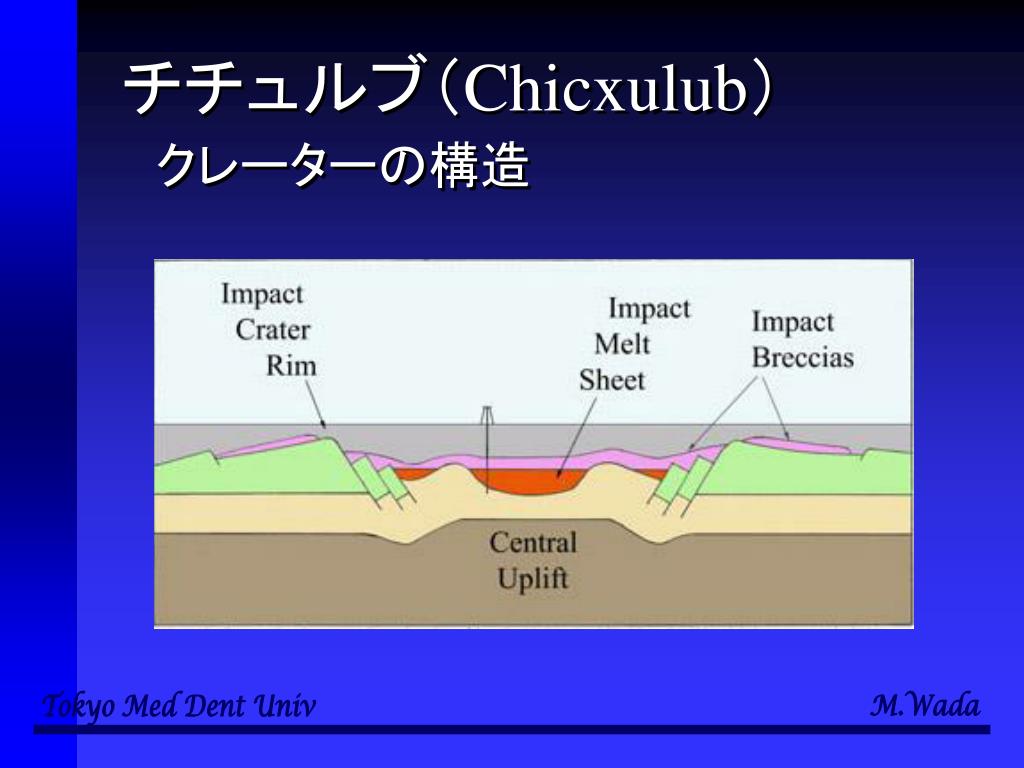 チチュルブ（Chicxulub）
クレーターの構造

Impact Crater Rim

Impact Melt Sheet

Impact Breccias

Central Uplift

Tokyo Med Dent Univ

M.Wada